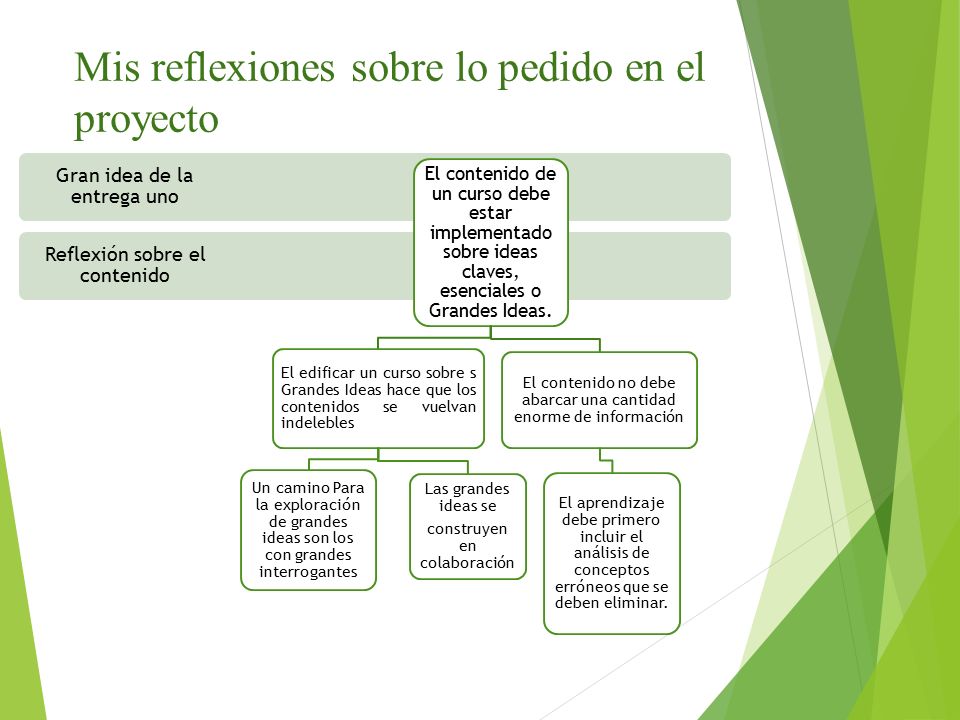 Mis reflexiones sobre lo pedido en el proyecto

Gran idea de la entrega uno

Reflexión sobre el contenido

El contenido de un curso debe estar implementado sobre ideas claves, esenciales o Grandes Ideas.

El edificar un curso sobre s Grandes Ideas hace que los contenidos se vuelvan indelebles

El contenido no debe abarcar una cantidad enorme de información

Un camino Para la exploración de grandes ideas son los con grandes interrogantes

Las grandes ideas se construyen en colaboración

El aprendizaje debe primero incluir el análisis de conceptos erróneos que se deben eliminar.